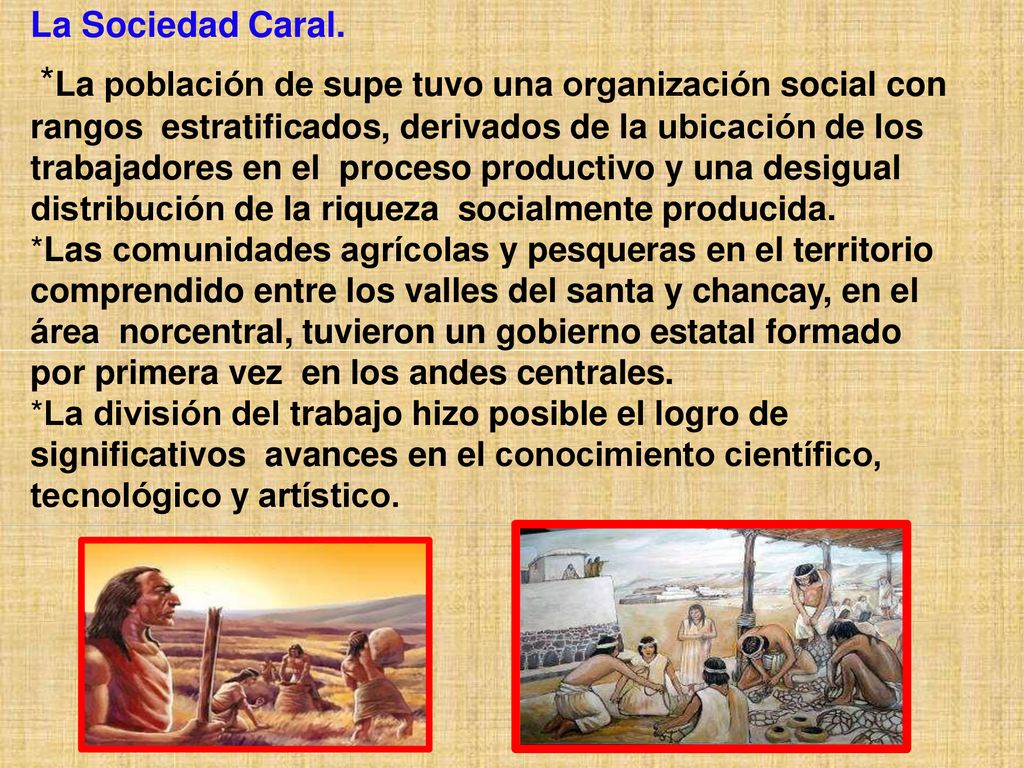 La Sociedad Caral.

*La población de supe tuvo una organización social con rangos estratificados, derivados de la ubicación de los trabajadores en el proceso productivo y una desigual distribución de la riqueza socialmente producida.
*Las comunidades agrícolas y pesqueras en el territorio comprendido entre los valles del santa y chancay, en el área norcentral, tuvieron un gobierno estatal formado por primera vez en los andes centrales.
*La división del trabajo hizo posible el logro de significativos avances en el conocimiento científico, tecnológico y artístico.